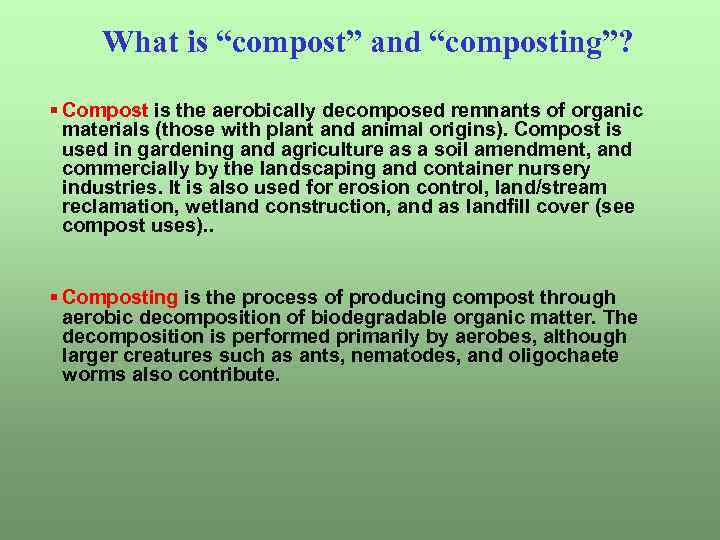 What is “compost” and “composting”?

▪ Compost is the aerobically decomposed remnants of organic materials (those with plant and animal origins). Compost is used in gardening and agriculture as a soil amendment, and commercially by the landscaping and container nursery industries. It is also used for erosion control, land/stream reclamation, wetland construction, and as landfill cover (see compost uses)..

▪ Composting is the process of producing compost through aerobic decomposition of biodegradable organic matter. The decomposition is performed primarily by aerobes, although larger creatures such as ants, nematodes, and oligochaete worms also contribute.